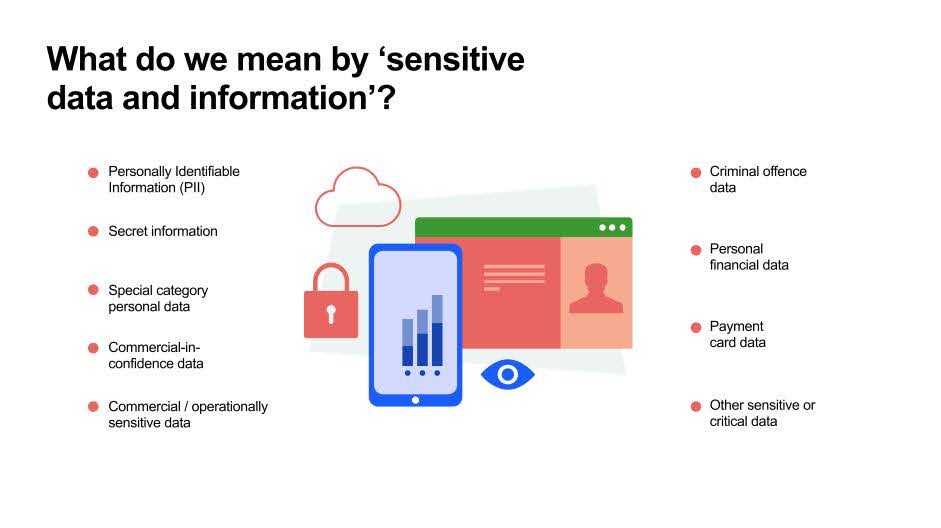 What do we mean by ‘sensitive data and information’?

Personally Identifiable Information (PII)

Secret information

Special category personal data

Commercial-in-confidence data

Commercial / operationally sensitive data

Criminal offence data

Personal financial data

Payment card data

Other sensitive or critical data